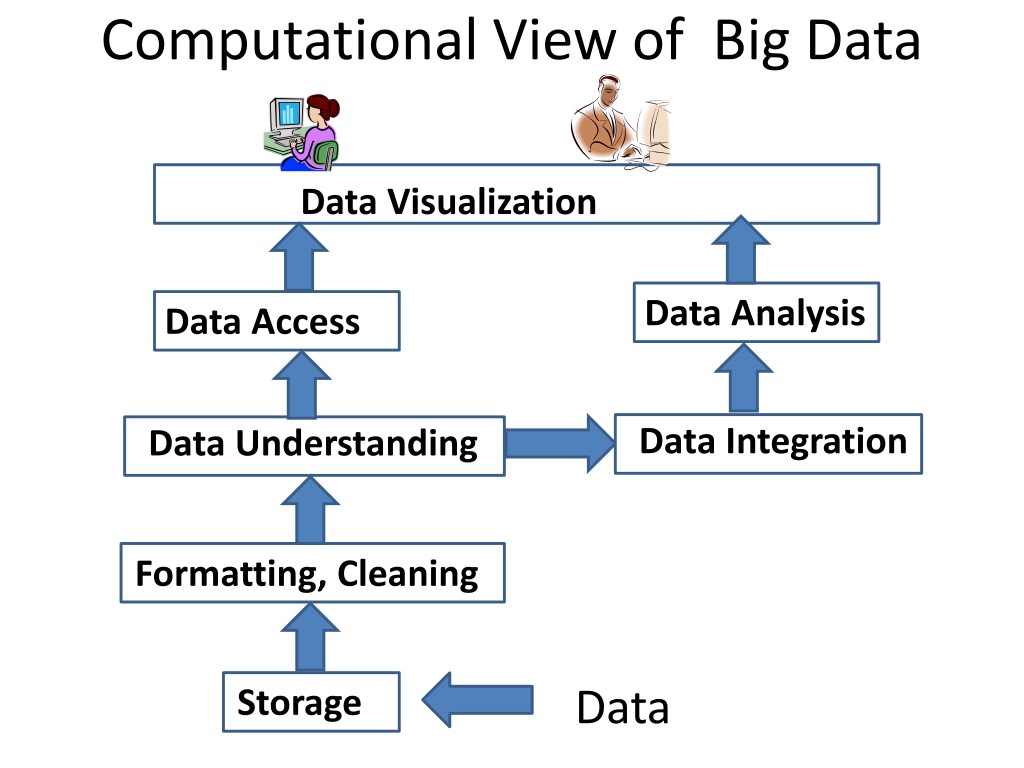 Computational View of Big Data

Data Visualization

Data Access

Data Analysis

Data Understanding

Data Integration

Formatting, Cleaning

Storage

Data